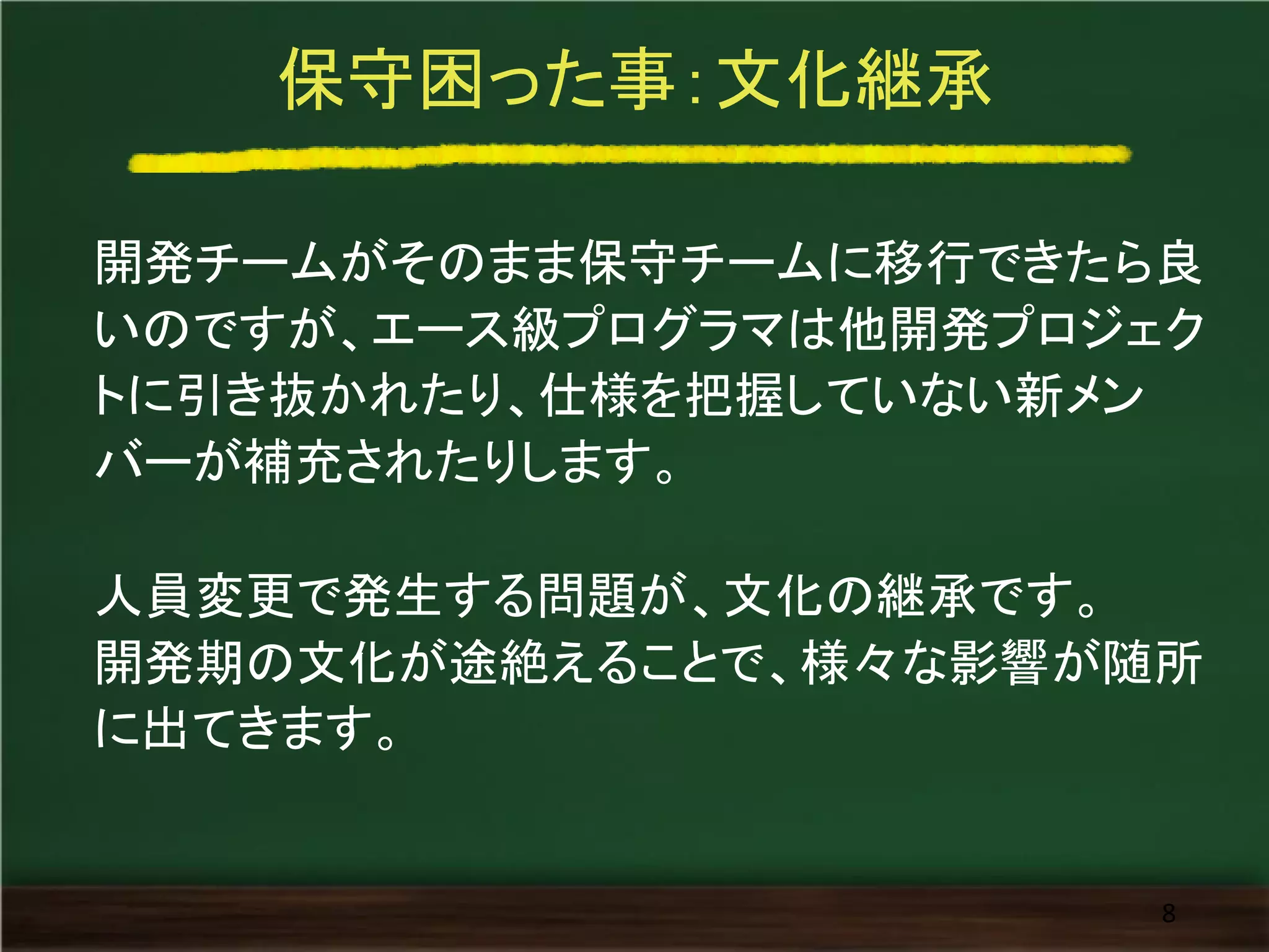 保守困った事：文化継承

開発チームがそのまま保守チームに移行できたら良いのですが、エース級プログラマは他開発プロジェクトに引き抜かれたり、仕様を把握していない新メンバーが補充されたりします。

人員変更で発生する問題が、文化の継承です。
開発期の文化が途絶えることで、様々な影響が随所に出てきます。

8